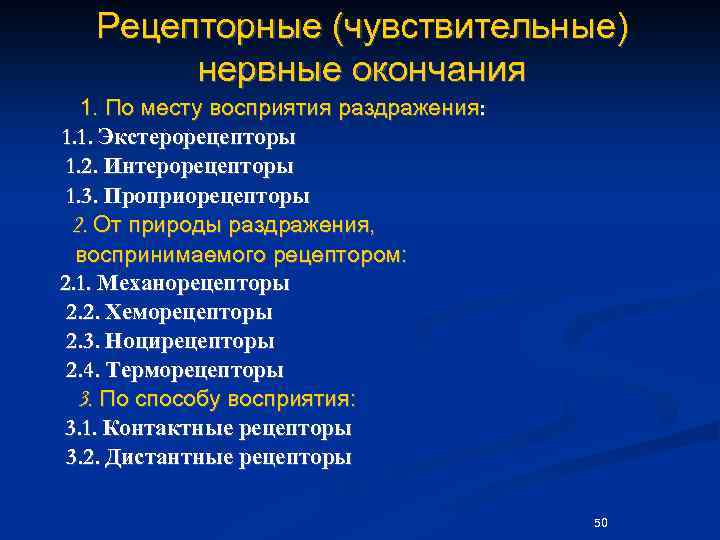 Рецепторные (чувствительные) нервные окончания

1. По месту восприятия раздражения:
1.1. Экстерорецепторы
1.2. Интерорецепторы
1.3. Проприорецепторы
2. От природы раздражения, воспринимаемого рецептором:
2.1. Механорецепторы
2.2. Хеморецепторы
2.3. Ноцирецепторы
2.4. Терморецепторы
3. По способу восприятия:
3.1. Контактные рецепторы
3.2. Дистантные рецепторы

50